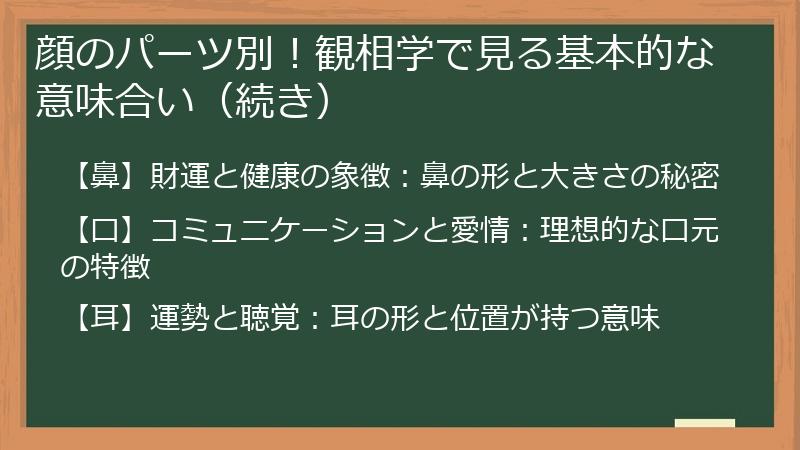 顔のパーツ別！観相学で見る基本的な意味合い（続き）

【鼻】財運と健康の象徴：鼻の形と大きさの秘密

【口】コミュニケーションと愛情：理想的な口元の特徴

【耳】運勢と聴覚：耳の形と位置が持つ意味